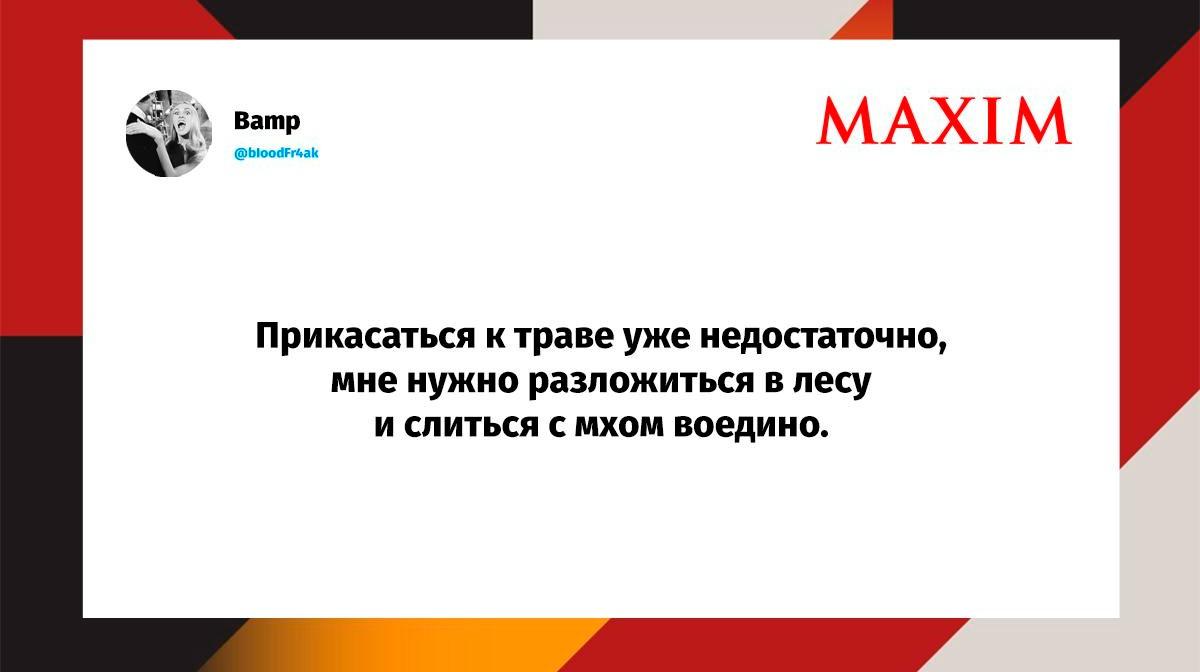 Вamp
@bloodFr4ak

MAXIM

Прикасаться к траве уже недостаточно, мне нужно разложиться в лесу и слиться с мхом воедино.